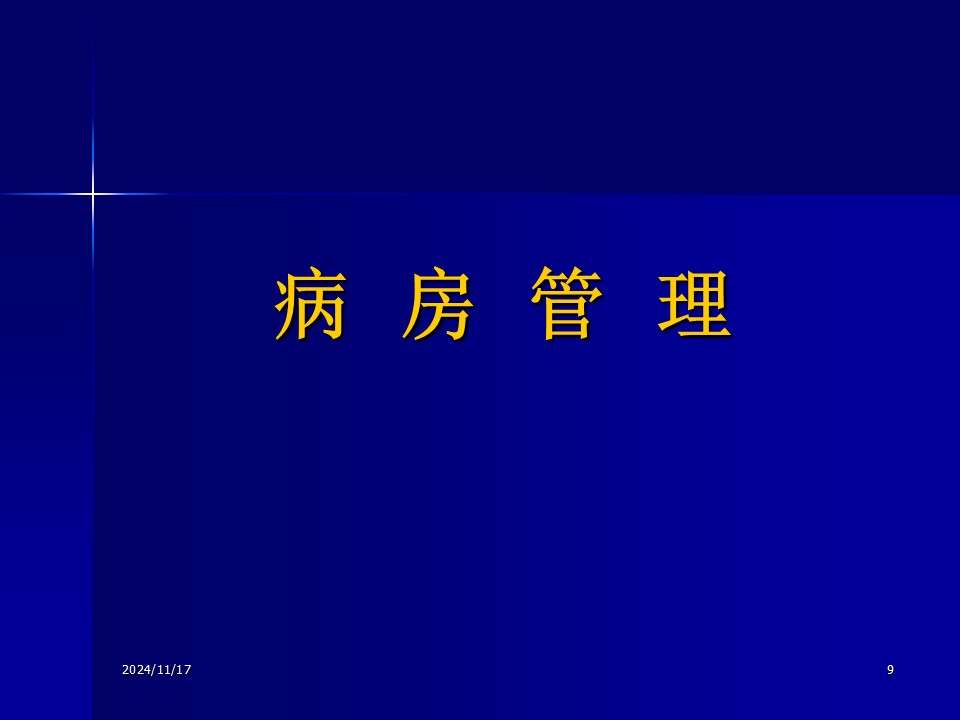 病 房 管 理

2024/11/17

9